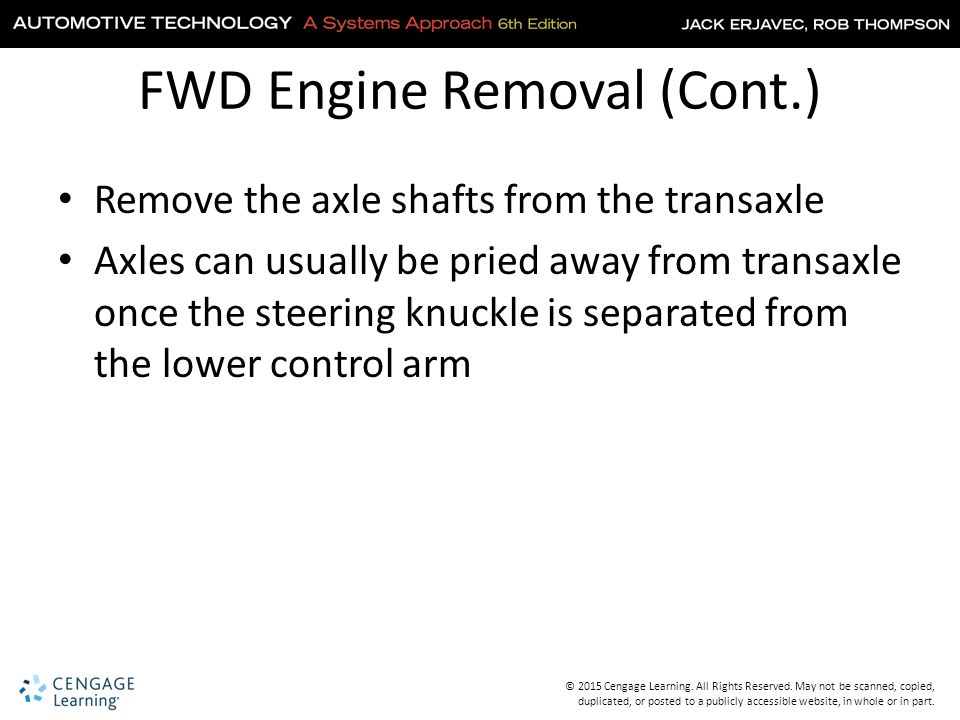 AUTOMOTIVE TECHNOLOGY A Systems Approach 6th Edition JACK ERJAVEC, ROB THOMPSON

FWD Engine Removal (Cont.)

• Remove the axle shafts from the transaxle
• Axles can usually be pried away from transaxle once the steering knuckle is separated from the lower control arm

CENGAGE Learning®

© 2015 Cengage Learning. All Rights Reserved. May not be scanned, copied, duplicated, or posted to a publicly accessible website, in whole or in part.